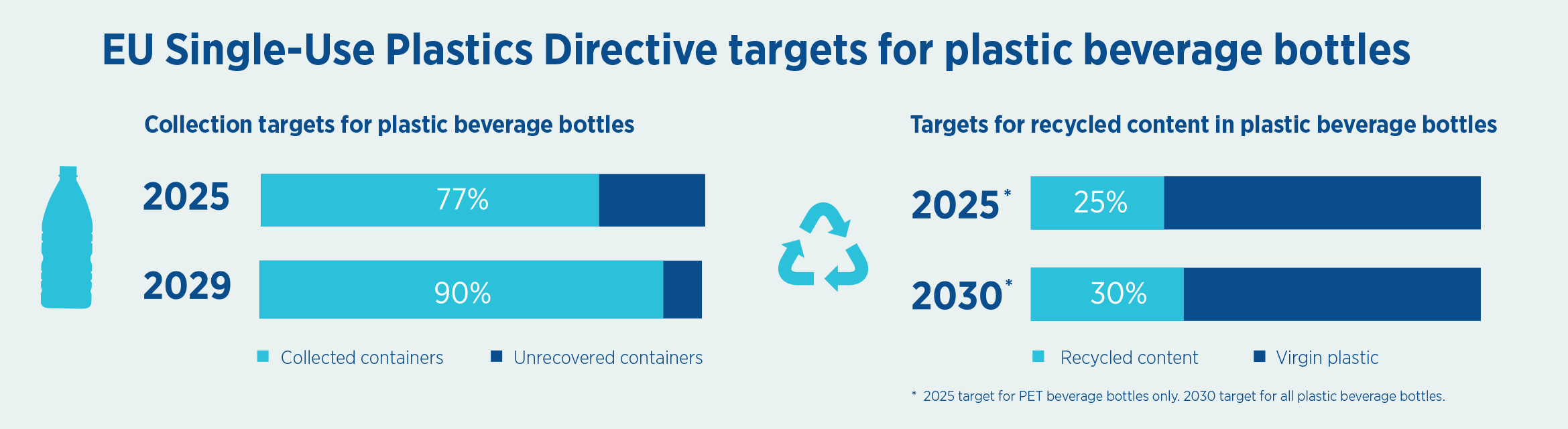 EU Single-Use Plastics Directive targets for plastic beverage bottles

Collection targets for plastic beverage bottles

2025 77%

2029 90%

Collected containers Unrecovered containers

Targets for recycled content in plastic beverage bottles

2025* 25%

2030* 30%

Recycled content Virgin plastic

* 2025 target for PET beverage bottles only. 2030 target for all plastic beverage bottles.